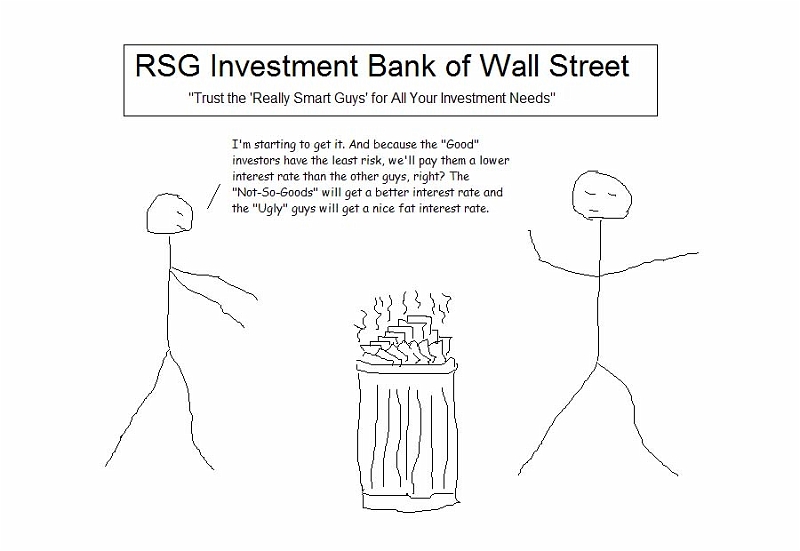 RSG Investment Bank of Wall Street
"Trust the 'Really Smart Guys' for All Your Investment Needs"

I'm starting to get it. And because the "Good" investors have the least risk, we'll pay them a lower interest rate than the other guys, right? The "Not-So-Goods" will get a better interest rate and the "Ugly" guys will get a nice fat interest rate.